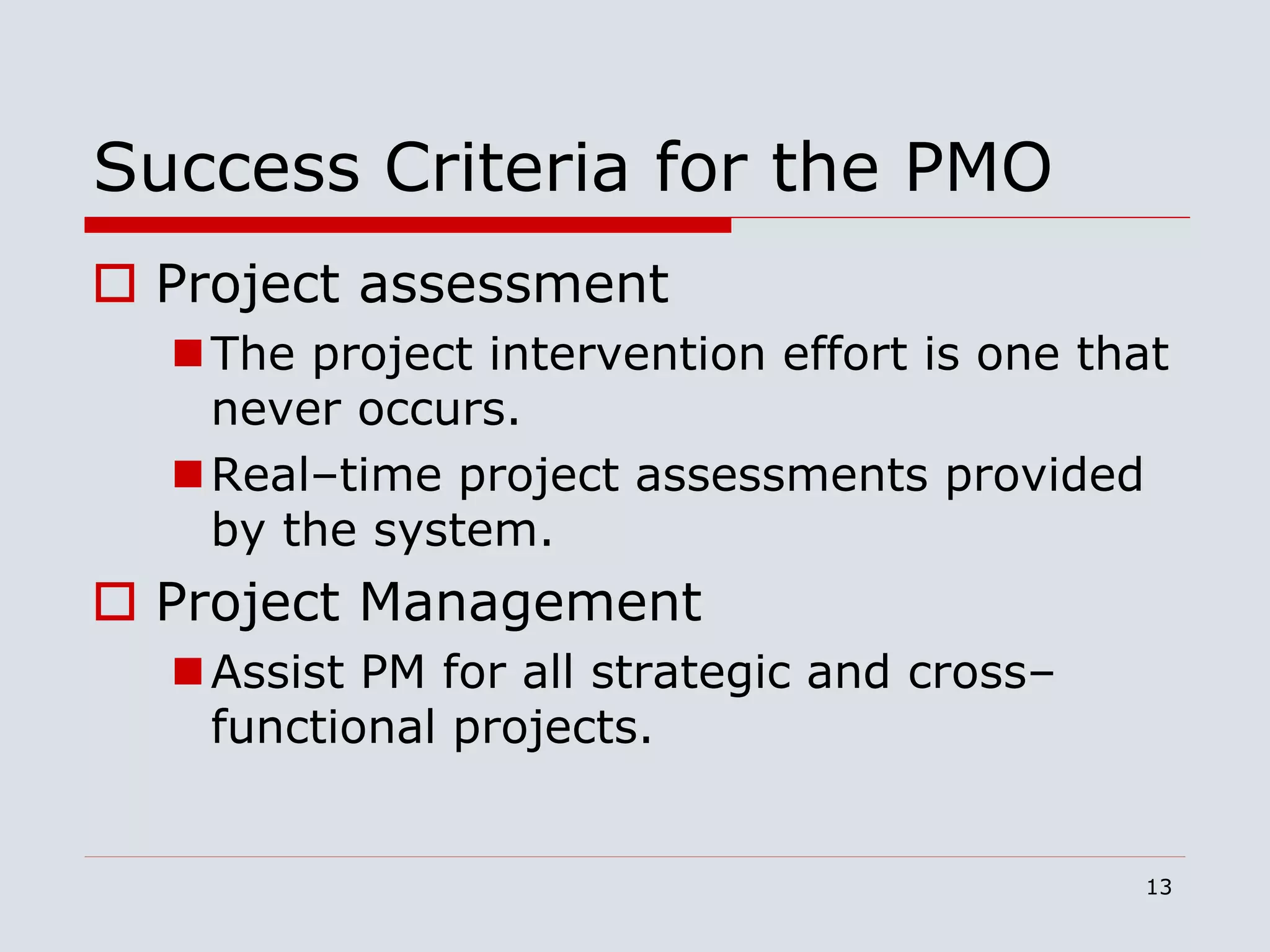 Success Criteria for the PMO

Project assessment

The project intervention effort is one that never occurs.

Real–time project assessments provided by the system.

Project Management

Assist PM for all strategic and cross–functional projects.

13